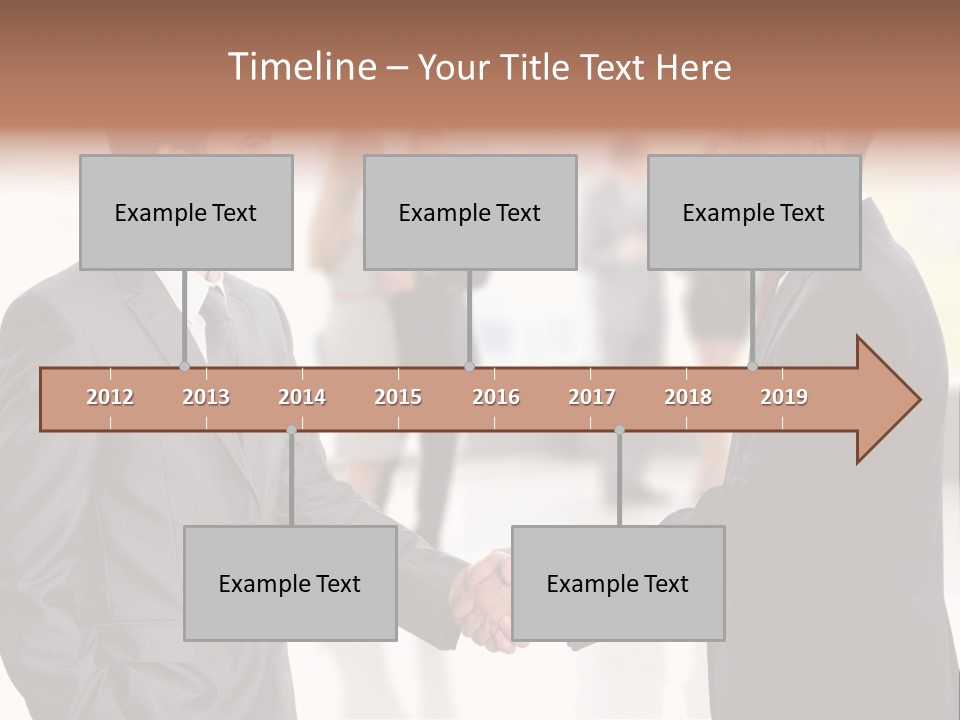 Timeline – Your Title Text Here

Example Text

Example Text

Example Text

2012 2013 2014 2015 2016 2017 2018 2019

Example Text

Example Text